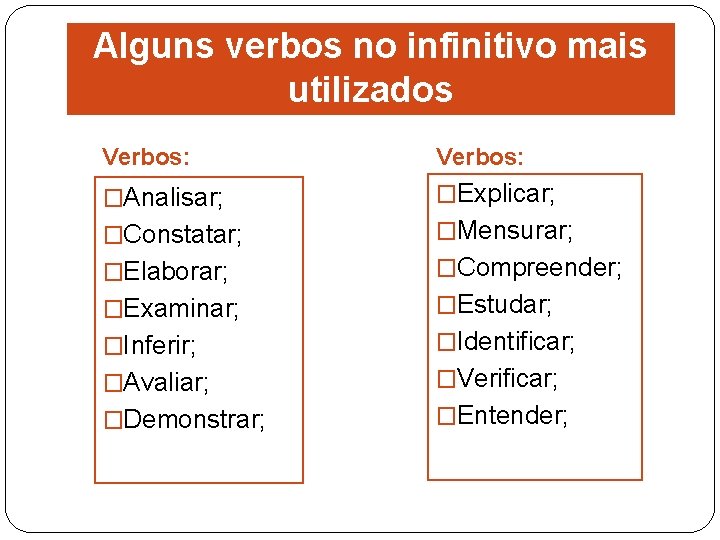 Alguns verbos no infinitivo mais utilizados

Verbos:

□Analisar;
□Constatar;
□Elaborar;
□Examinar;
□Inferir;
□Avaliar;
□Demonstrar;

Verbos:

□Explicar;
□Mensurar;
□Compreender;
□Estudar;
□Identificar;
□Verificar;
□Entender;